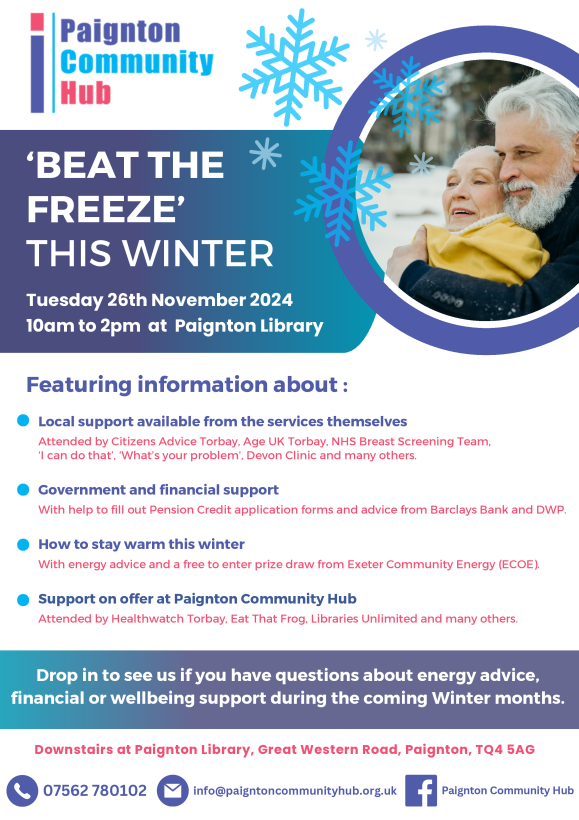 Paignton Community Hub

'BEAT THE FREEZE' THIS WINTER

Tuesday 26th November 2024
10am to 2pm at Paignton Library

Featuring information about :

Local support available from the services themselves
Attended by Citizens Advice Torbay, Age UK Torbay, NHS Breast Screening Team, 'I can do that', 'What's your problem', Devon Clinic and many others.

Government and financial support
With help to fill out Pension Credit application forms and advice from Barclays Bank and DWP.

How to stay warm this winter
With energy advice and a free to enter prize draw from Exeter Community Energy (ECOE).

Support on offer at Paignton Community Hub
Attended by Healthwatch Torbay, Eat That Frog, Libraries Unlimited and many others.

Drop in to see us if you have questions about energy advice, financial or wellbeing support during the coming Winter months.

Downstairs at Paignton Library, Great Western Road, Paignton, TQ4 5AG

07562 780102 info@paigntoncommunityhub.org.uk Paignton Community Hub